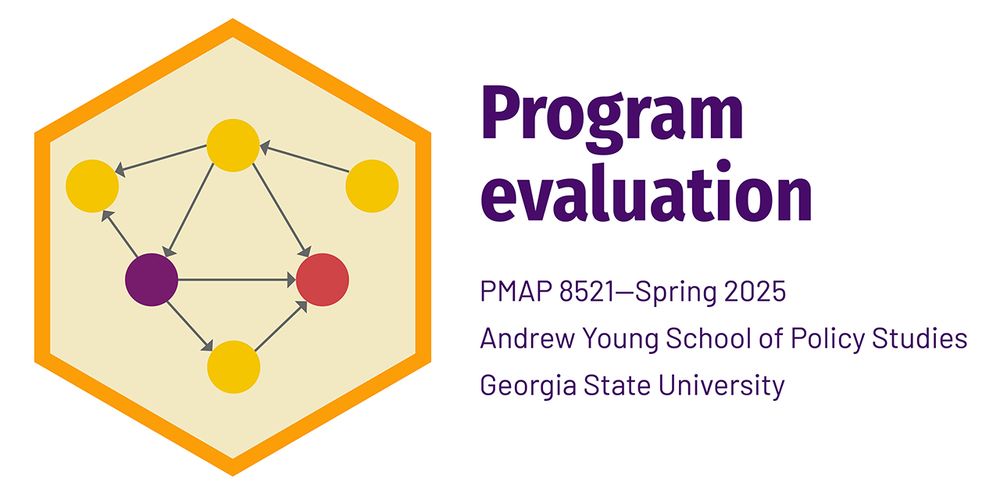 Program evaluation

PMAP 8521—Spring 2025
Andrew Young School of Policy Studies
Georgia State University